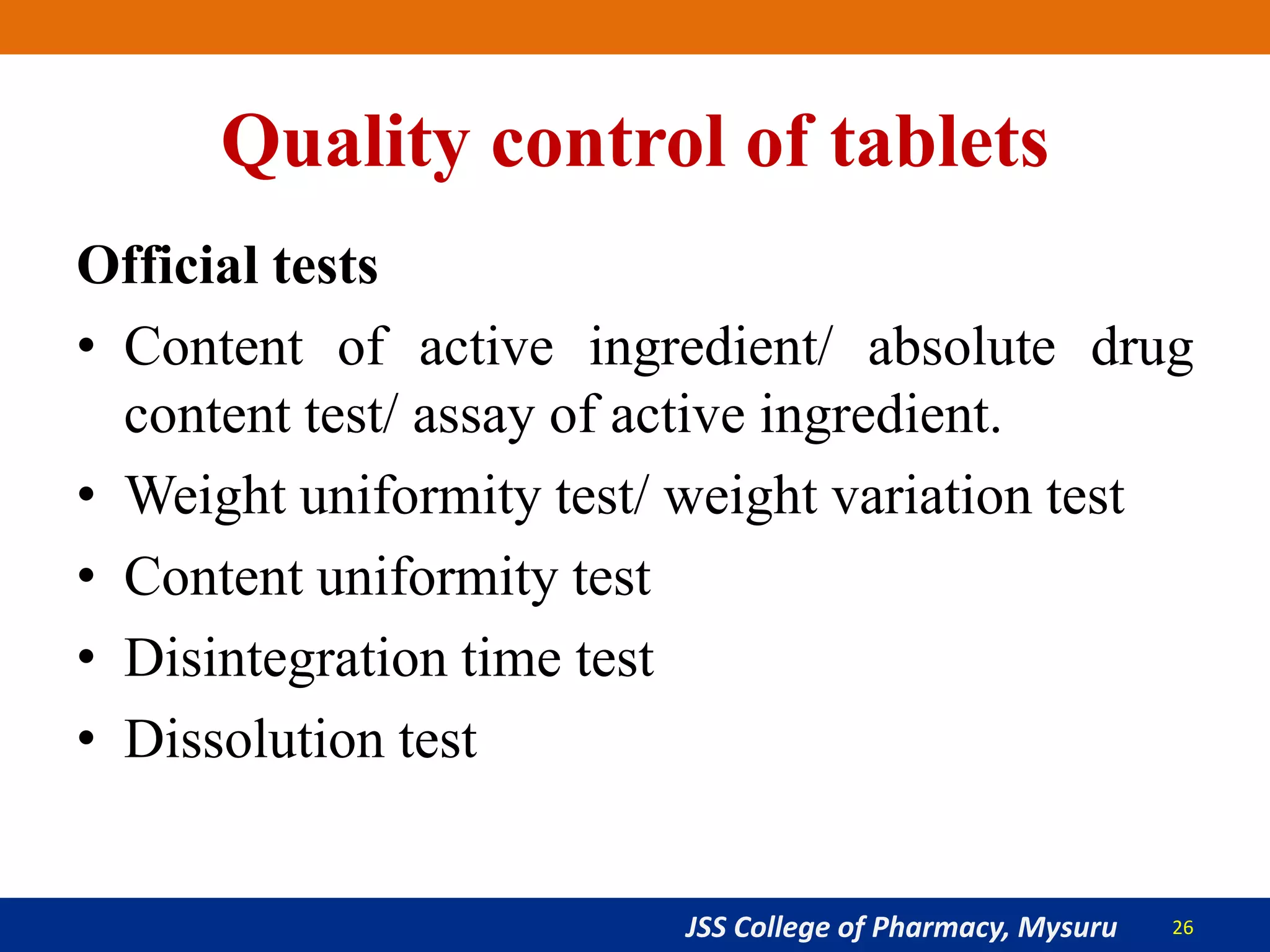 Quality control of tablets

Official tests

• Content of active ingredient/ absolute drug content test/ assay of active ingredient.
• Weight uniformity test/ weight variation test
• Content uniformity test
• Disintegration time test
• Dissolution test

JSS College of Pharmacy, Mysuru 26